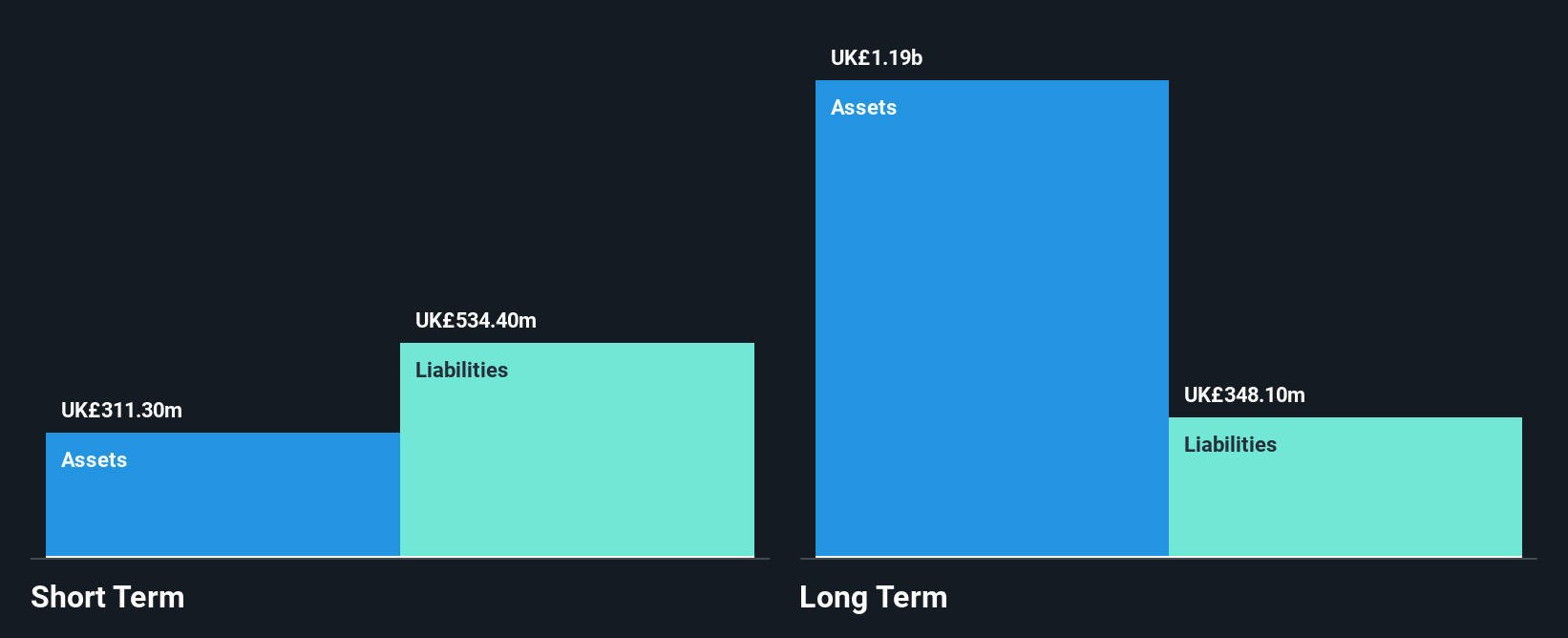 UK£311.30m
Assets

UK£534.40m
Liabilities

Short Term

UK£1.19b
Assets

UK£348.10m
Liabilities

Long Term